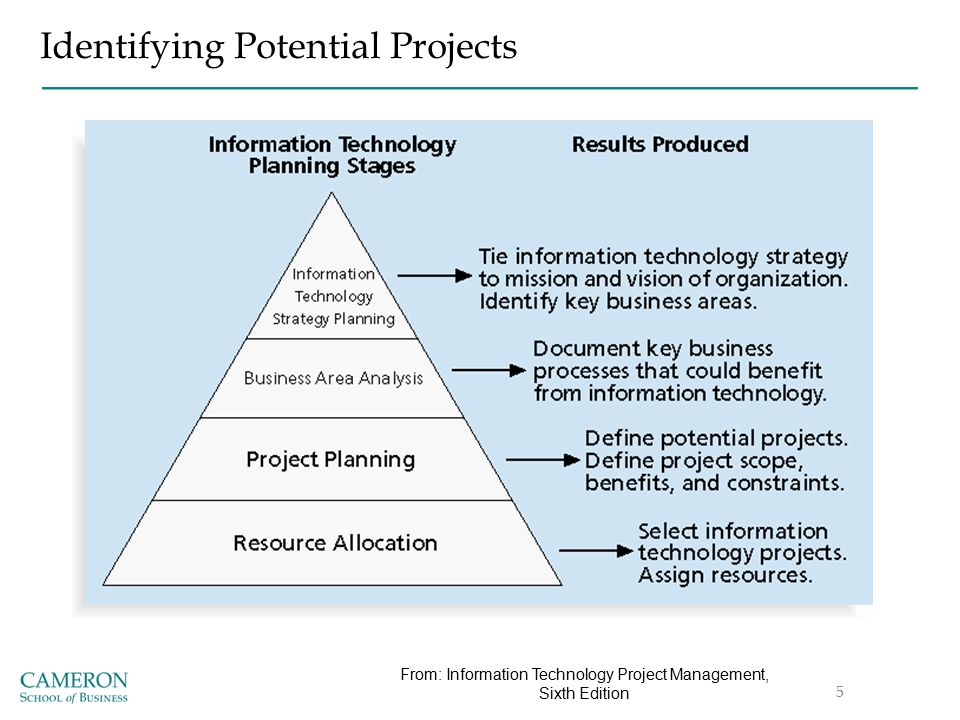 Identifying Potential Projects

Information Technology Planning Stages

Results Produced

Information Technology Strategy Planning

Tie information technology strategy to mission and vision of organization. Identify key business areas.

Business Area Analysis

Document key business processes that could benefit from information technology.

Project Planning

Define potential projects. Define project scope, benefits, and constraints.

Resource Allocation

Select information technology projects. Assign resources.

CAMERON
SCHOOL of BUSINESS

From: Information Technology Project Management, Sixth Edition

5